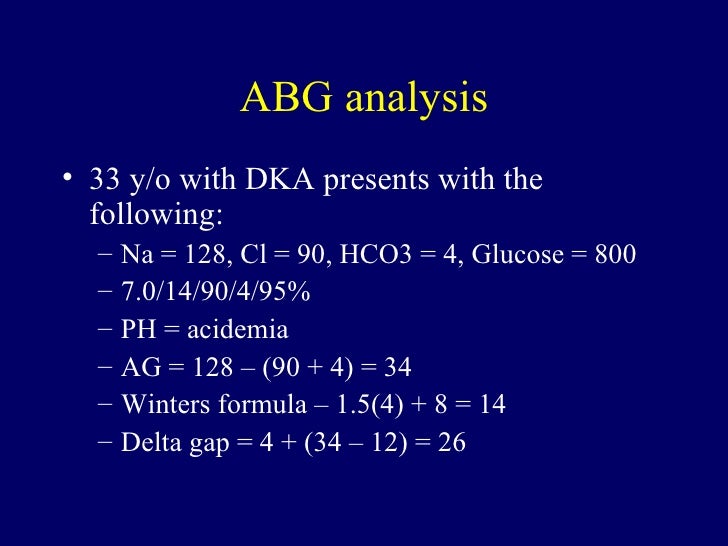 ABG analysis

• 33 y/o with DKA presents with the following:
 – Na = 128, Cl = 90, HCO3 = 4, Glucose = 800
 – 7.0/14/90/4/95%
 – PH = acidemia
 – AG = 128 – (90 + 4) = 34
 – Winters formula – 1.5(4) + 8 = 14
 – Delta gap = 4 + (34 – 12) = 26